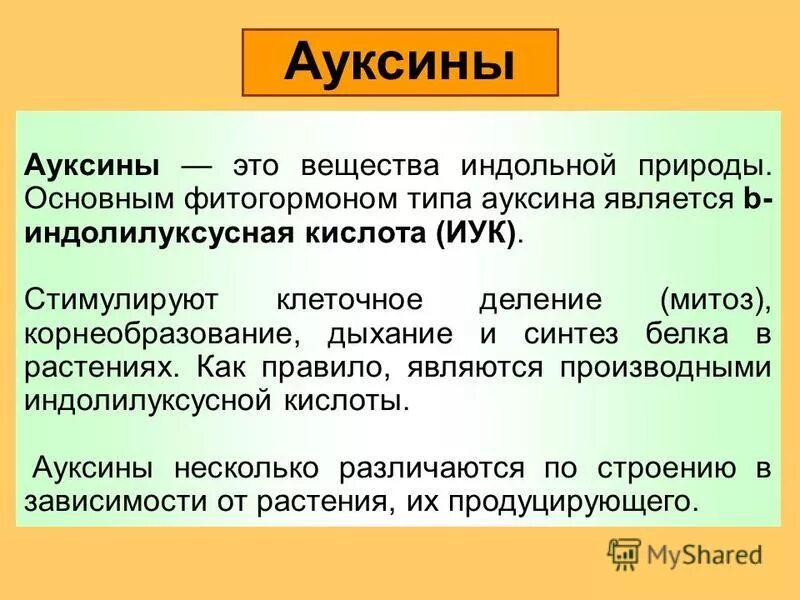 Ауксины

Ауксины — это вещества индольной природы. Основным фитогормоном типа ауксина является b-индолилуксусная кислота (ИУК).

Стимулируют клеточное деление (митоз), корнеобразование, дыхание и синтез белка в растениях. Как правило, являются производными индолилуксусной кислоты.

Ауксины несколько различаются по строению в зависимости от растения, их продуцирующего.

MyShared